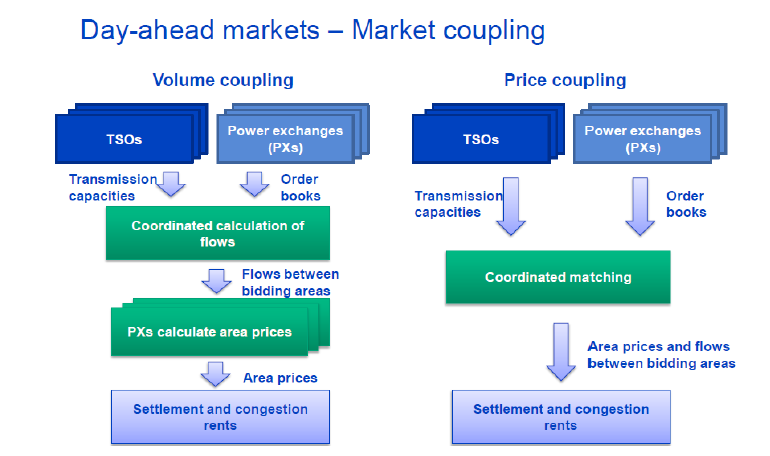 Day-ahead markets – Market coupling

Volume coupling

TSOs

Power exchanges (PXs)

Transmission capacities

Order books

Coordinated calculation of flows

Flows between bidding areas

PXs calculate area prices

Area prices

Settlement and congestion rents

Price coupling

TSOs

Power exchanges (PXs)

Transmission capacities

Order books

Coordinated matching

Area prices and flows between bidding areas

Settlement and congestion rents